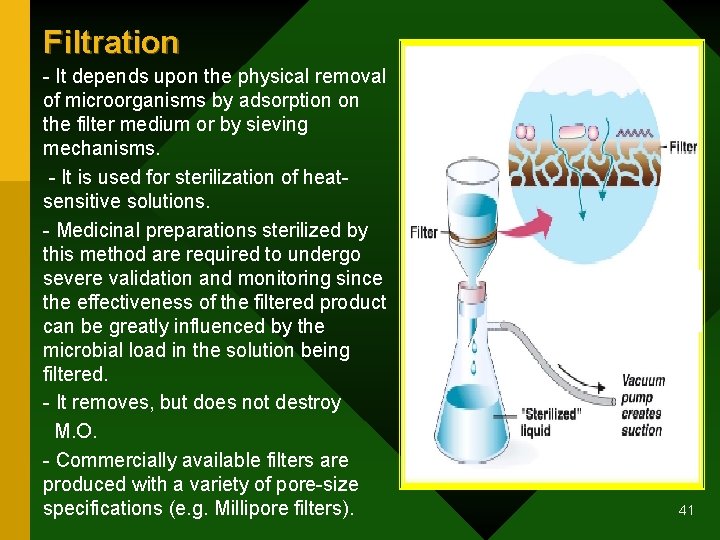 Filtration

- It depends upon the physical removal of microorganisms by adsorption on the filter medium or by sieving mechanisms.

- It is used for sterilization of heat-sensitive solutions.

- Medicinal preparations sterilized by this method are required to undergo severe validation and monitoring since the effectiveness of the filtered product can be greatly influenced by the microbial load in the solution being filtered.

- It removes, but does not destroy M.O.

- Commercially available filters are produced with a variety of pore-size specifications (e.g. Millipore filters).

Filter

Filter

"Sterilized" liquid

Vacuum pump creates suction

41